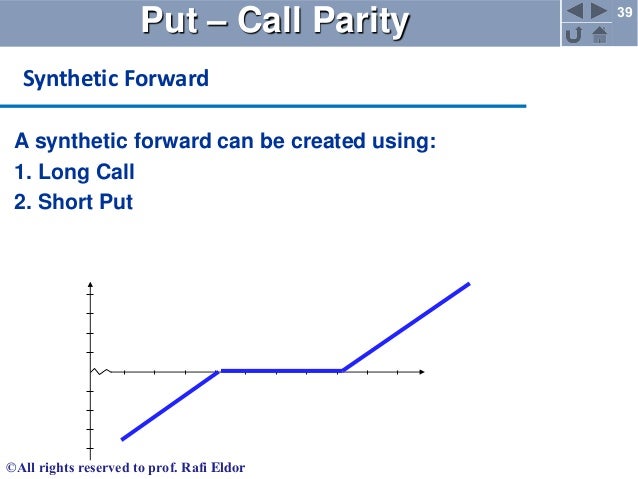 Put – Call Parity

39

Synthetic Forward

A synthetic forward can be created using:
1. Long Call
2. Short Put

©All rights reserved to prof. Rafi Eldor